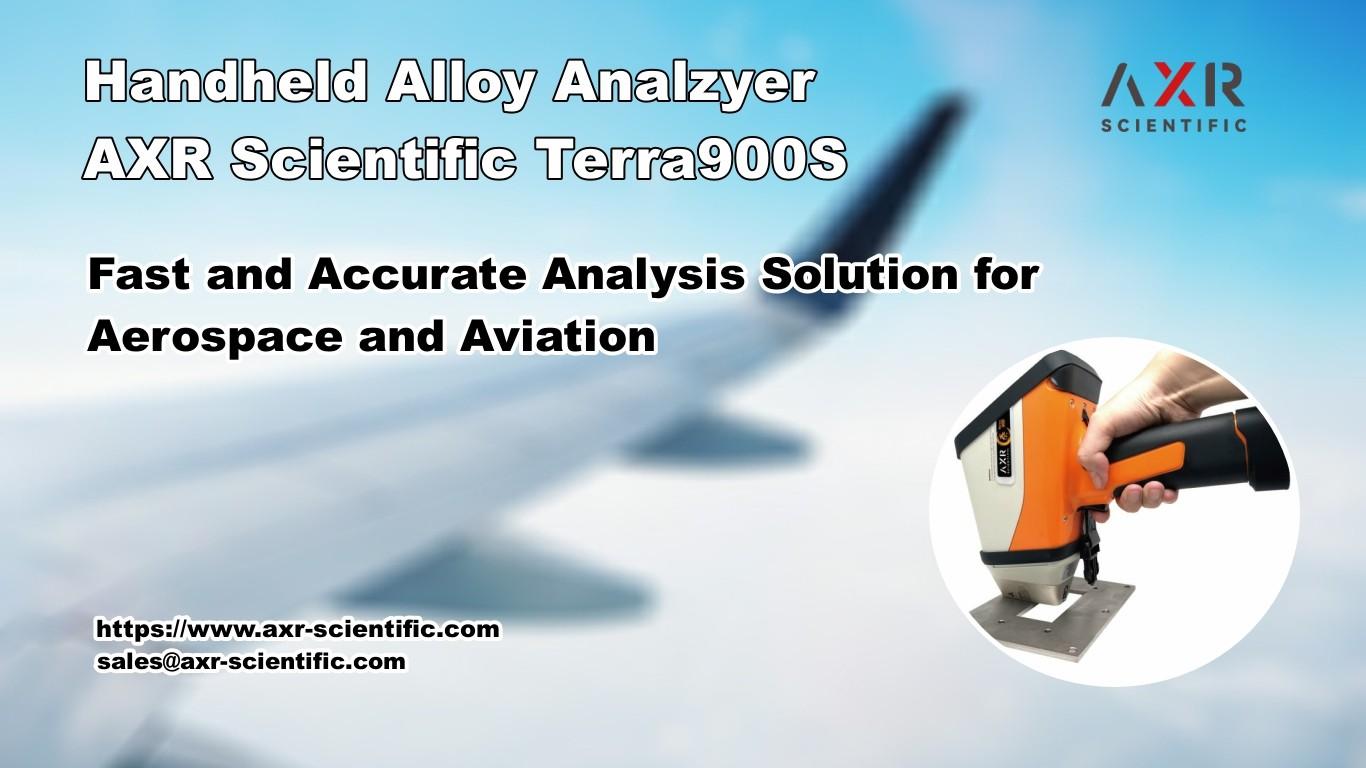 Handheld Alloy Analzyer
AXR Scientific Terra900S

AXR
SCIENTIFIC

Fast and Accurate Analysis Solution for Aerospace and Aviation

AXR

https://www.axr-scientific.com
sales@axr-scientific.com